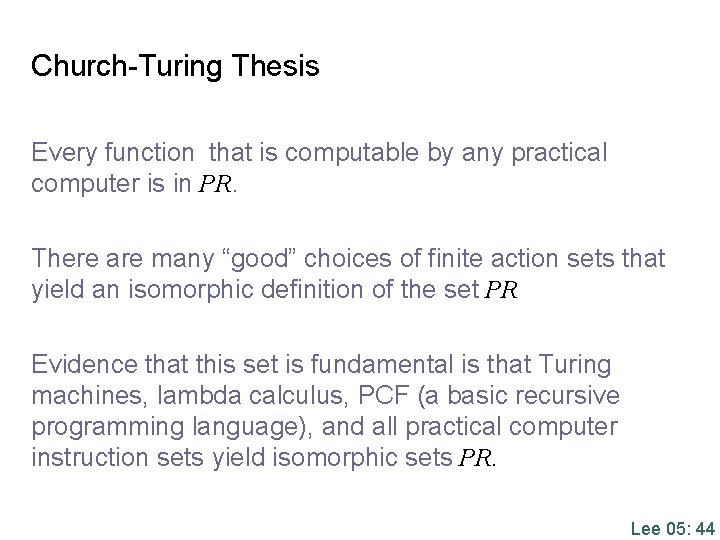 Church-Turing Thesis

Every function that is computable by any practical computer is in $PR$.

There are many “good” choices of finite action sets that yield an isomorphic definition of the set $PR$

Evidence that this set is fundamental is that Turing machines, lambda calculus, PCF (a basic recursive programming language), and all practical computer instruction sets yield isomorphic sets $PR$.

Lee 05: 44